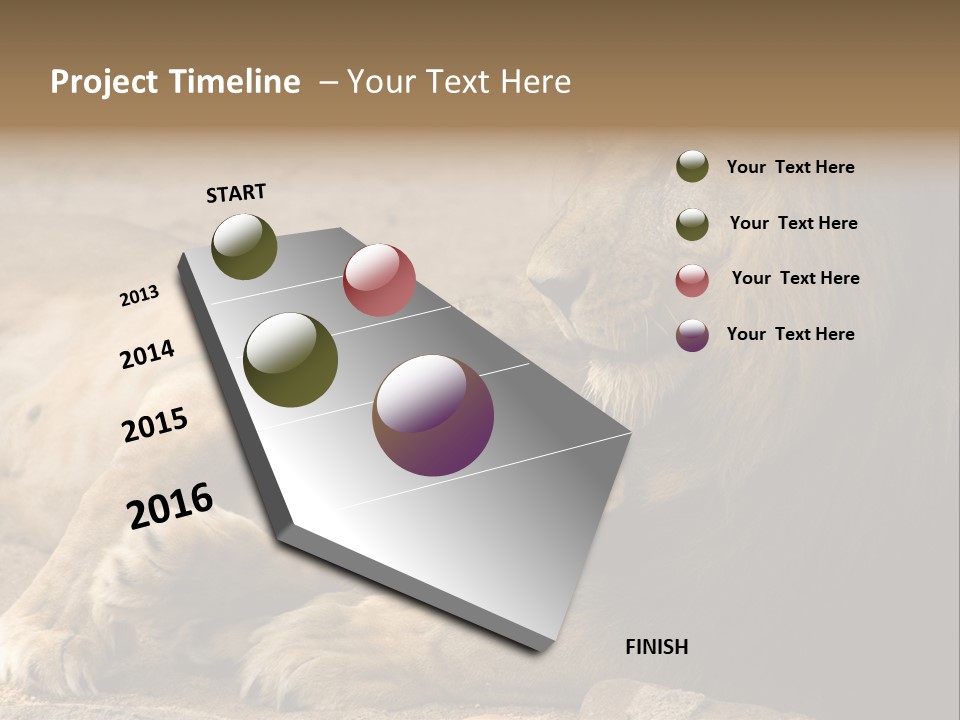 Project Timeline – Your Text Here

START

2013

2014

2015

2016

FINISH

Your Text Here

Your Text Here

Your Text Here

Your Text Here